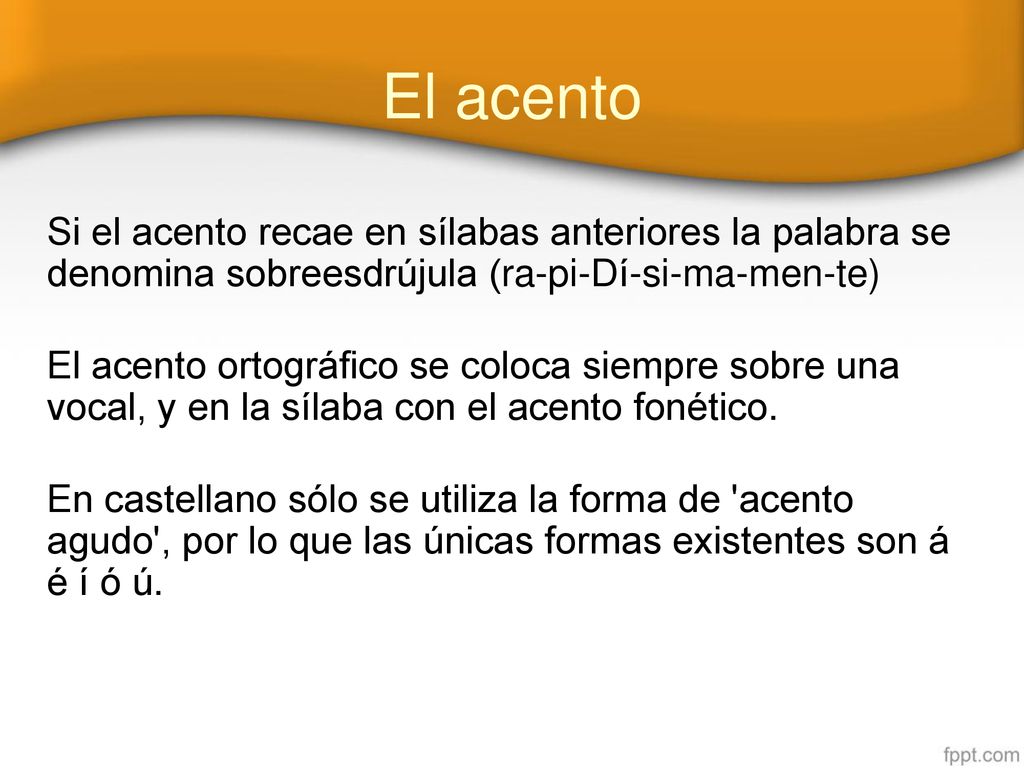 El acento

Si el acento recae en sílabas anteriores la palabra se denomina sobreesdrújula (ra-pi-Dí-si-ma-men-te)

El acento ortográfico se coloca siempre sobre una vocal, y en la sílaba con el acento fonético.

En castellano sólo se utiliza la forma de 'acento agudo', por lo que las únicas formas existentes son á é í ó ú.

fppt.com